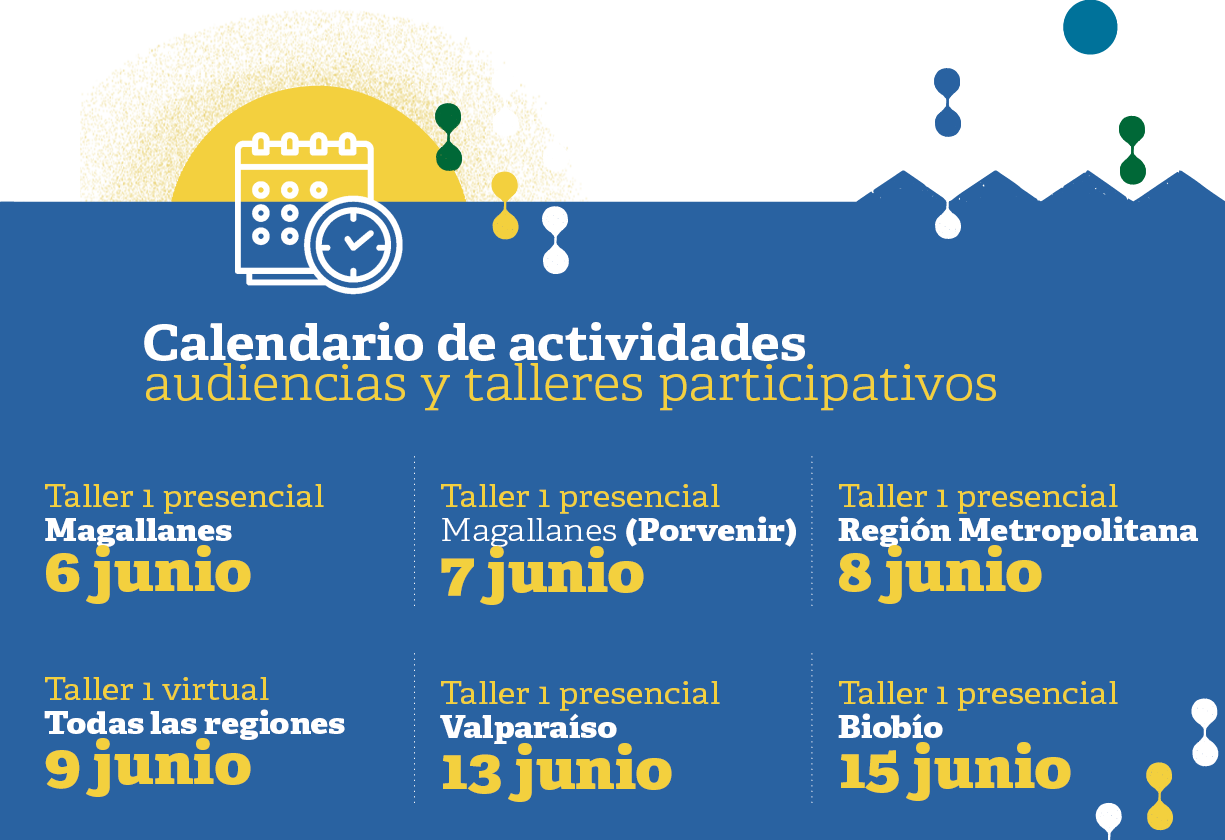 Calendario de actividades
audiencias y talleres participativos

Taller 1 presencial
Magallanes
6 junio

Taller 1 presencial
Magallanes (Porvenir)
7 junio

Taller 1 presencial
Región Metropolitana
8 junio

Taller 1 virtual
Todas las regiones
9 junio

Taller 1 presencial
Valparaíso
13 junio

Taller 1 presencial
Biobío
15 junio